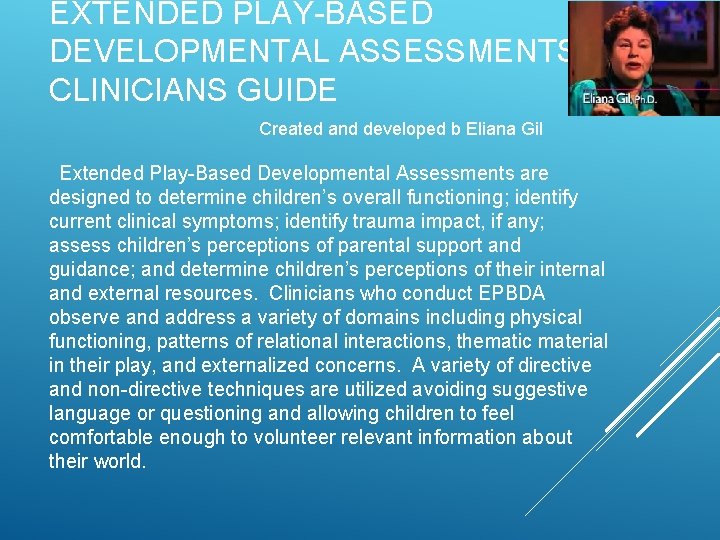 EXTENDED PLAY-BASED DEVELOPMENTAL ASSESSMENTS CLINICIANS GUIDE

Eliana Gil, Ph.D.

Created and developed b Eliana Gil

Extended Play-Based Developmental Assessments are designed to determine children's overall functioning; identify current clinical symptoms; identify trauma impact, if any; assess children's perceptions of parental support and guidance; and determine children's perceptions of their internal and external resources. Clinicians who conduct EPBDA observe and address a variety of domains including physical functioning, patterns of relational interactions, thematic material in their play, and externalized concerns. A variety of directive and non-directive techniques are utilized avoiding suggestive language or questioning and allowing children to feel comfortable enough to volunteer relevant information about their world.